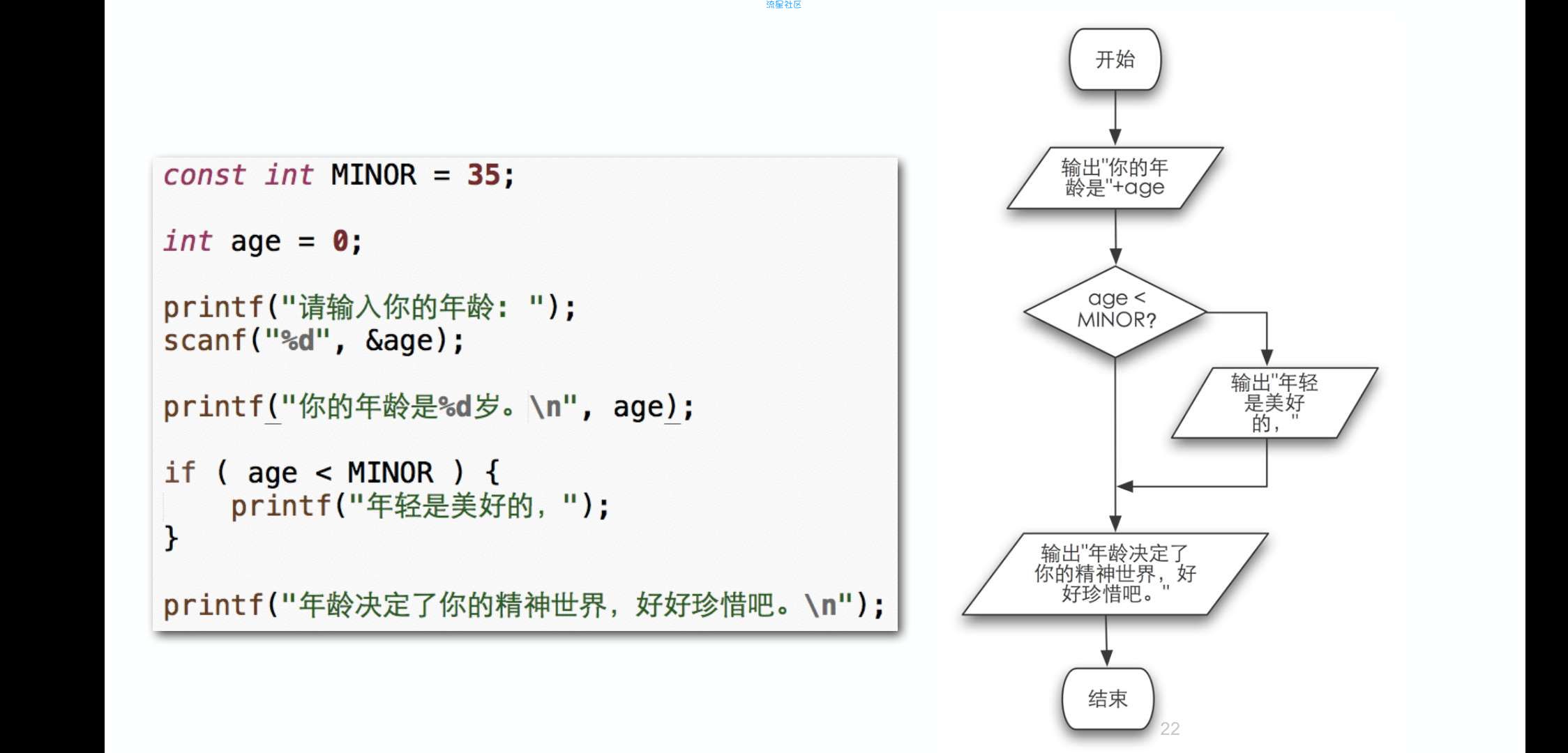 流星社区

const int MINOR = 35;

int age = 0;

printf("请输入你的年龄: ");
scanf("%d", &age);

printf("你的年龄是%d岁。\n", age);

if ( age < MINOR ) {
    printf("年轻是美好的，");
}

printf("年龄决定了你的精神世界，好好珍惜吧。\n");

开始

输出"你的年龄是"+age

age < MINOR?

输出"年轻是美好的，"

输出"年龄决定了你的精神世界，好好珍惜吧。"

结束

22